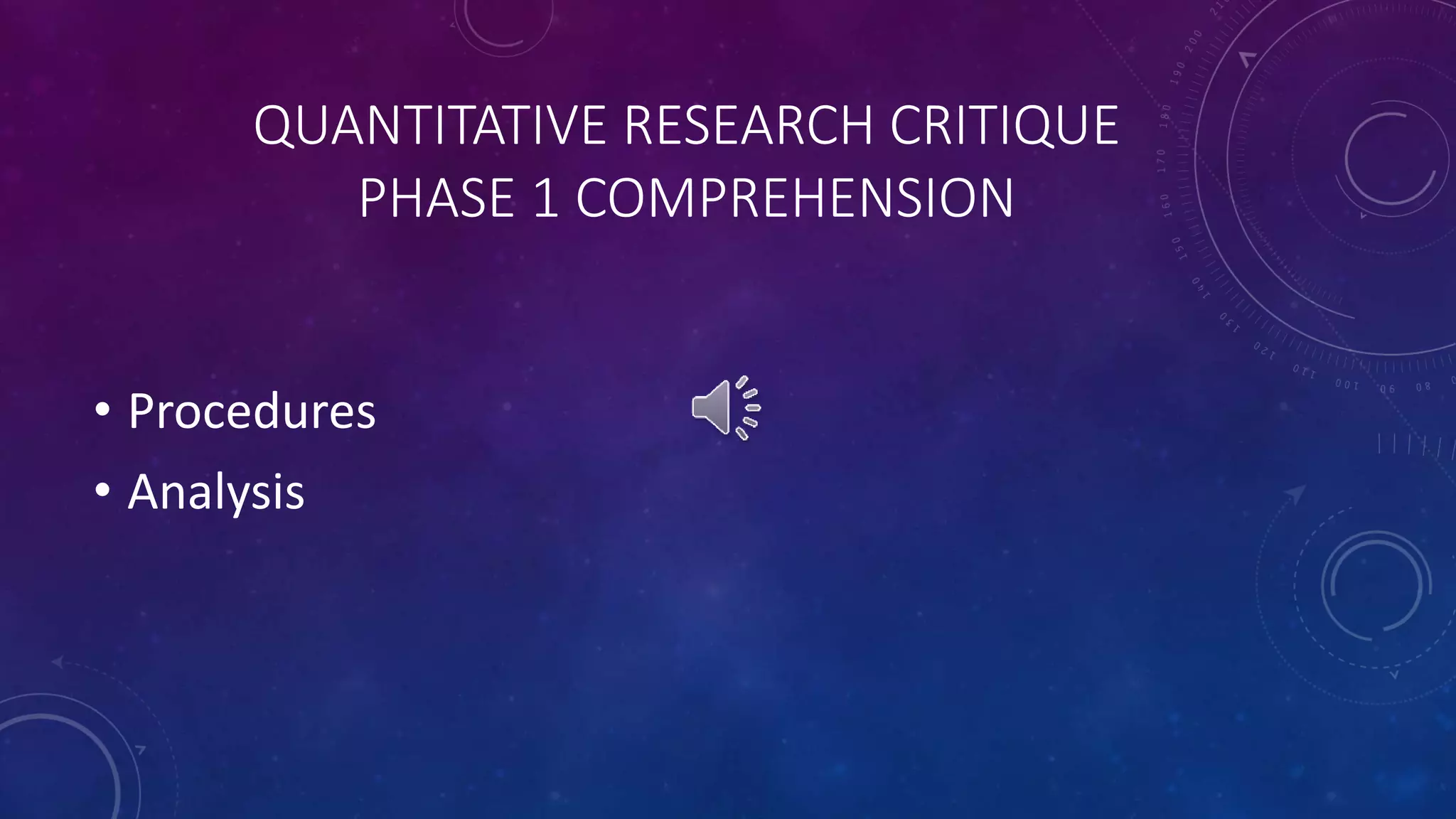 QUANTITATIVE RESEARCH CRITIQUE PHASE 1 COMPREHENSION

• Procedures
• Analysis